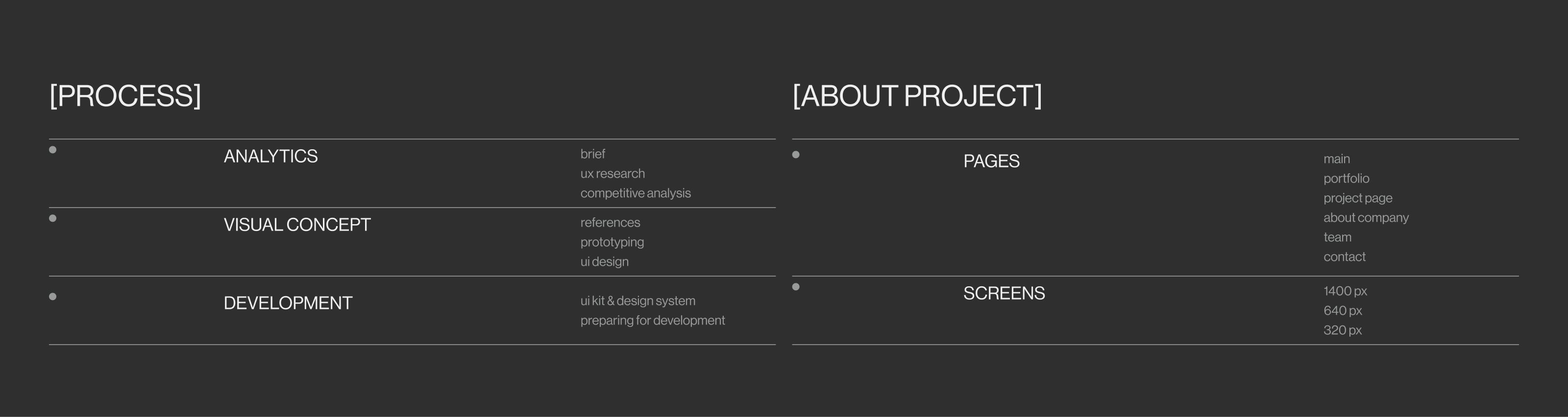 [PROCESS]

ANALYTICS
brief
ux research
competitive analysis

VISUAL CONCEPT
references
prototyping
ui design

DEVELOPMENT
ui kit & design system
preparing for development

[ABOUT PROJECT]

PAGES
main
portfolio
project page
about company
team
contact

SCREENS
1400 px
640 px
320 px